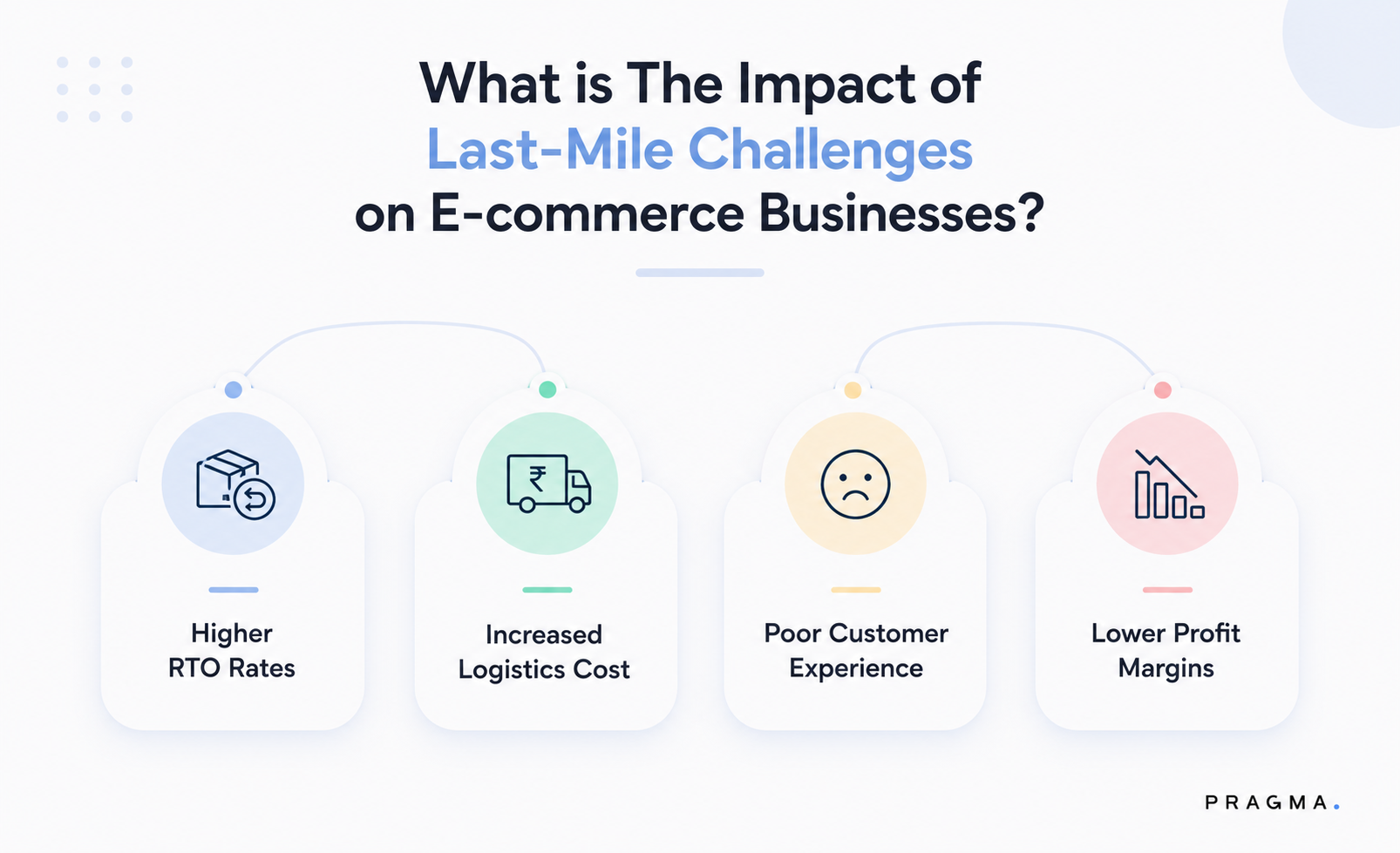 What is The Impact of Last-Mile Challenges on E-commerce Businesses?

₹

Higher RTO Rates

Increased Logistics Cost

Poor Customer Experience

Lower Profit Margins

PRAGMA.